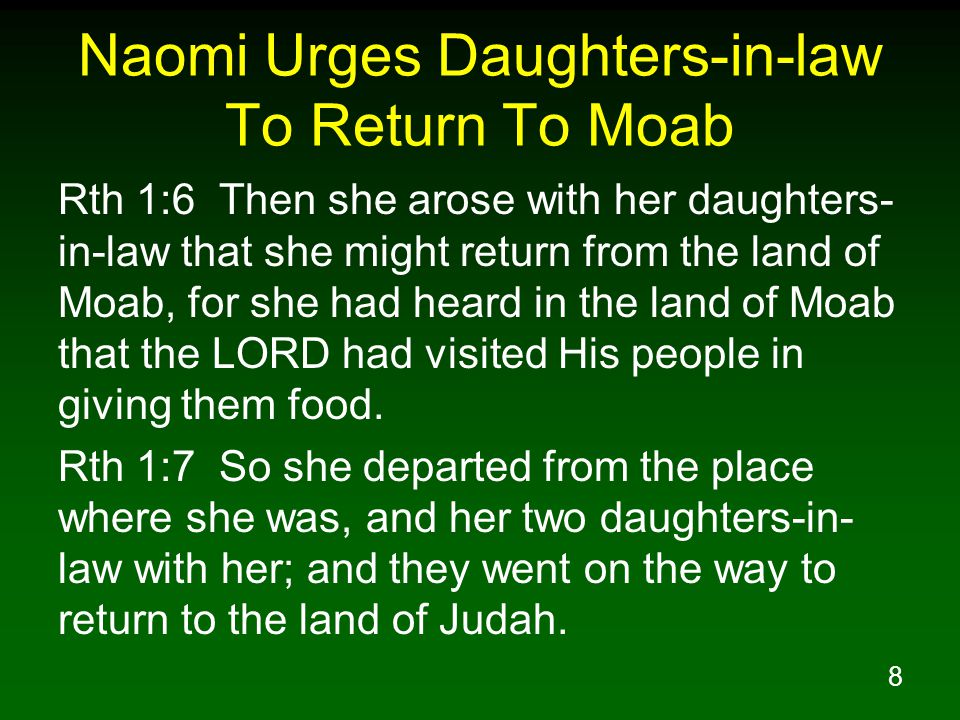 Naomi Urges Daughters-in-law To Return To Moab

Rth 1:6 Then she arose with her daughters-in-law that she might return from the land of Moab, for she had heard in the land of Moab that the LORD had visited His people in giving them food.

Rth 1:7 So she departed from the place where she was, and her two daughters-in-law with her; and they went on the way to return to the land of Judah.

8